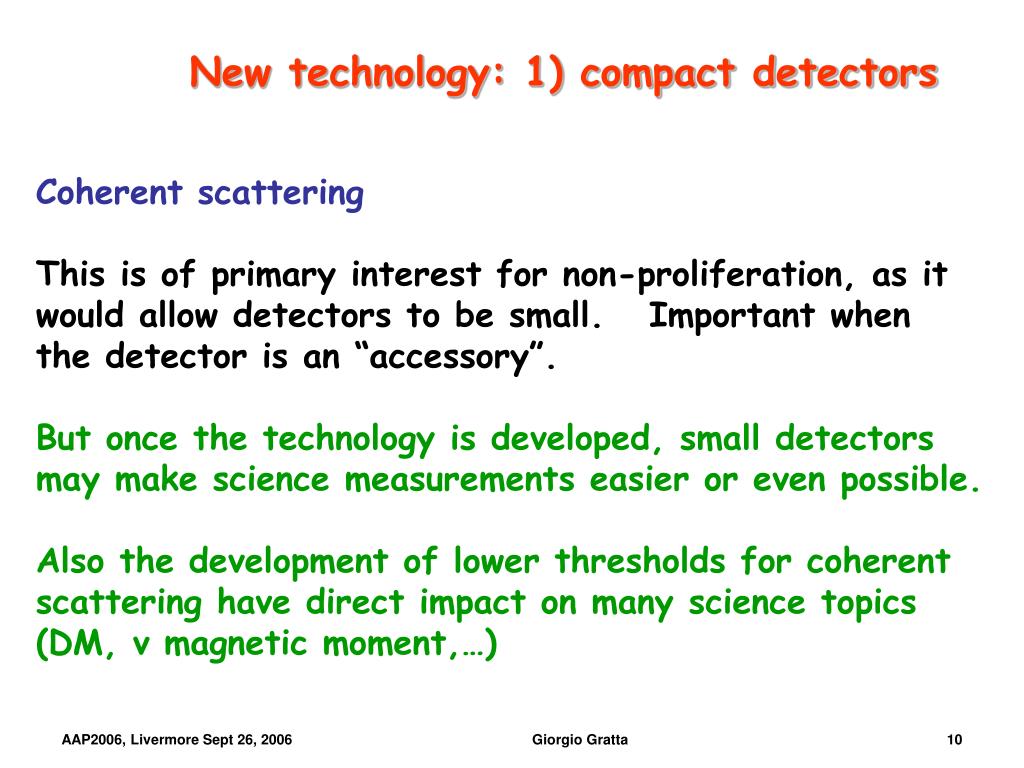 New technology: 1) compact detectors

Coherent scattering

This is of primary interest for non-proliferation, as it would allow detectors to be small. Important when the detector is an “accessory”.

But once the technology is developed, small detectors may make science measurements easier or even possible.

Also the development of lower thresholds for coherent scattering have direct impact on many science topics (DM, ν magnetic moment,…)

AAP2006, Livermore Sept 26, 2006

Giorgio Gratta

10